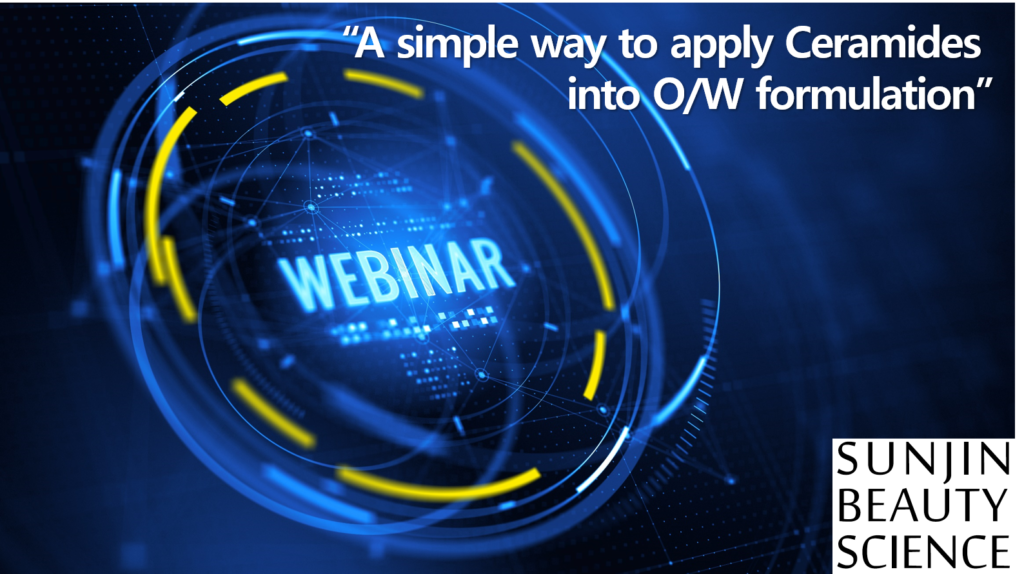 “A simple way to apply Ceramides into O/W formulation”

WEBINAR

SUNJIN
BEAUTY
SCIENCE